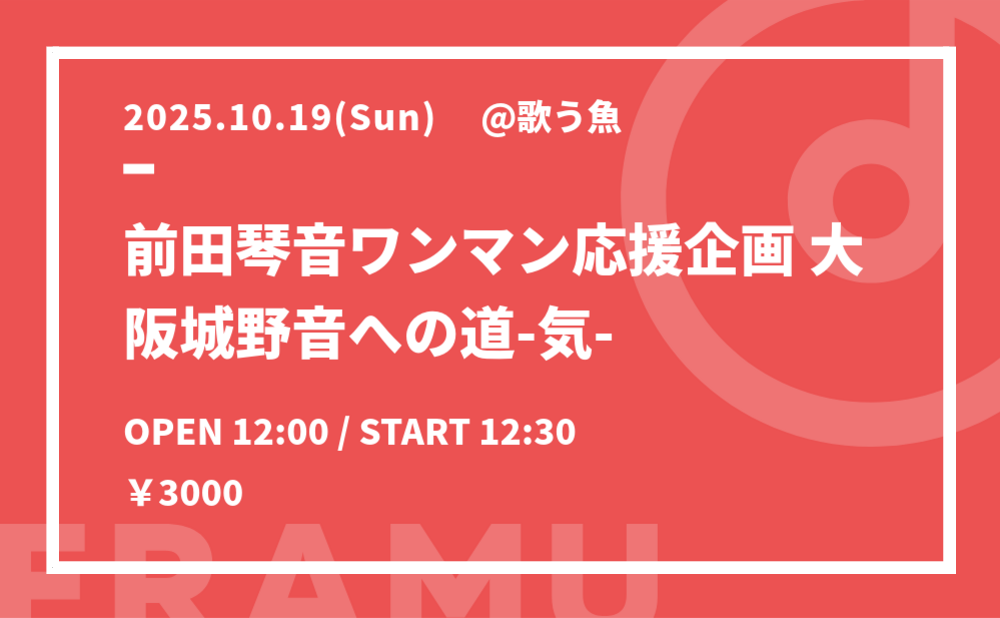 2025.10.19(Sun) @歌う魚

前田琴音ワンマン応援企画 大阪城野音への道-気-

OPEN 12:00 / START 12:30

￥3000

FRAMU